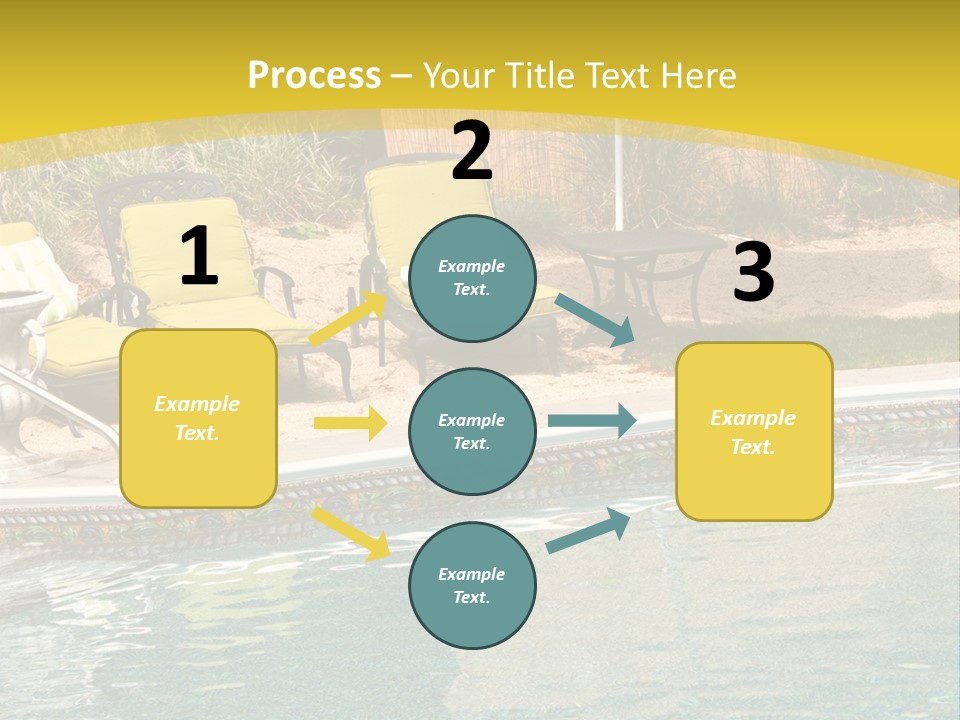 Process – Your Title Text Here

1

Example Text.

2

Example Text.

Example Text.

Example Text.

3

Example Text.